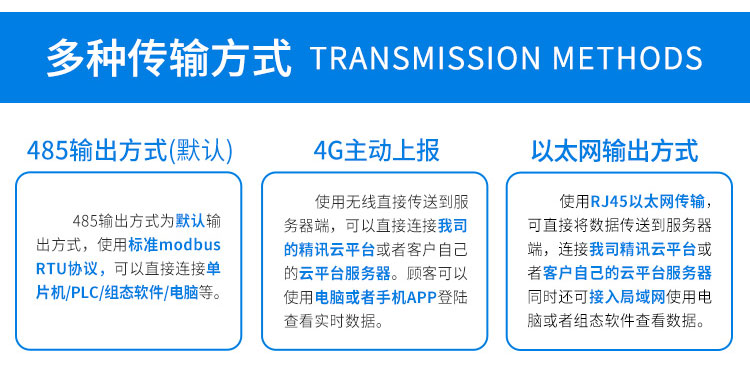 多种传输方式 TRANSMISSION METHODS

485输出方式(默认)

485输出方式为默认输出方式，使用标准modbus RTU协议，可以直接连接单片机/PLC/组态软件/电脑等。

4G主动上报

使用无线直接传送到服务器端，可以直接连接我司的精讯云平台或者客户自己的云平台服务器。顾客可以使用电脑或者手机APP登陆查看实时数据。

以太网输出方式

使用RJ45以太网传输，可直接将数据传送到服务器端，连接我司精讯云平台或者客户自己的云平台服务器同时还可接入局域网使用电脑或者组态软件查看数据。